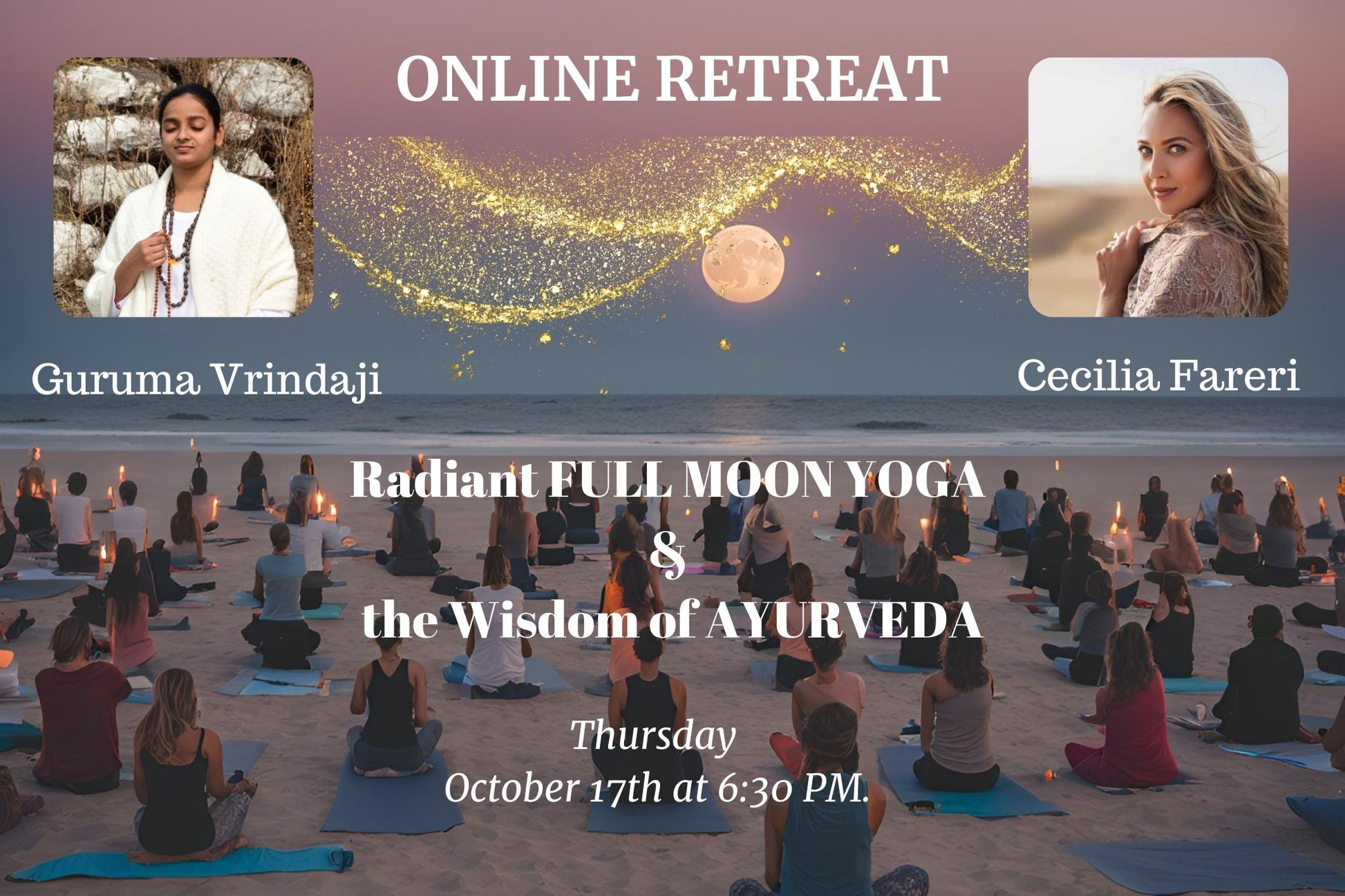 ONLINE RETREAT

Guruma Vrindaji

Cecilia Fareri

Radiant FULL MOON YOGA
&
the Wisdom of AYURVEDA

Thursday
October 17th at 6:30 PM.